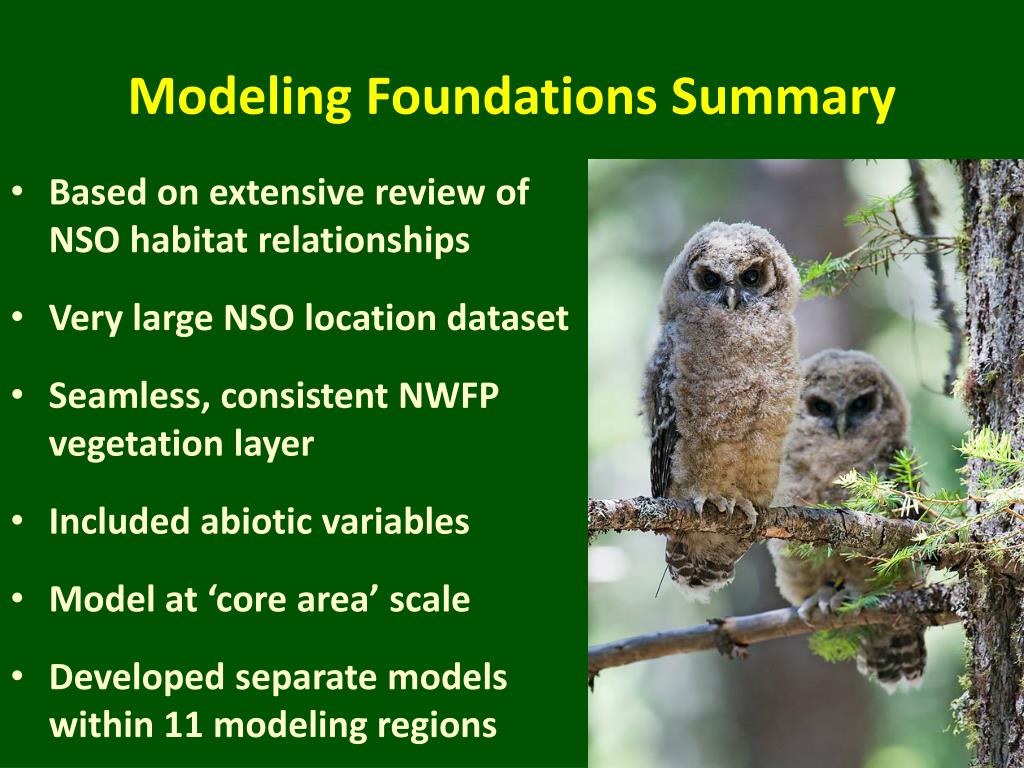 Modeling Foundations Summary

• Based on extensive review of NSO habitat relationships

• Very large NSO location dataset

• Seamless, consistent NWFP vegetation layer

• Included abiotic variables

• Model at ‘core area’ scale

• Developed separate models within 11 modeling regions